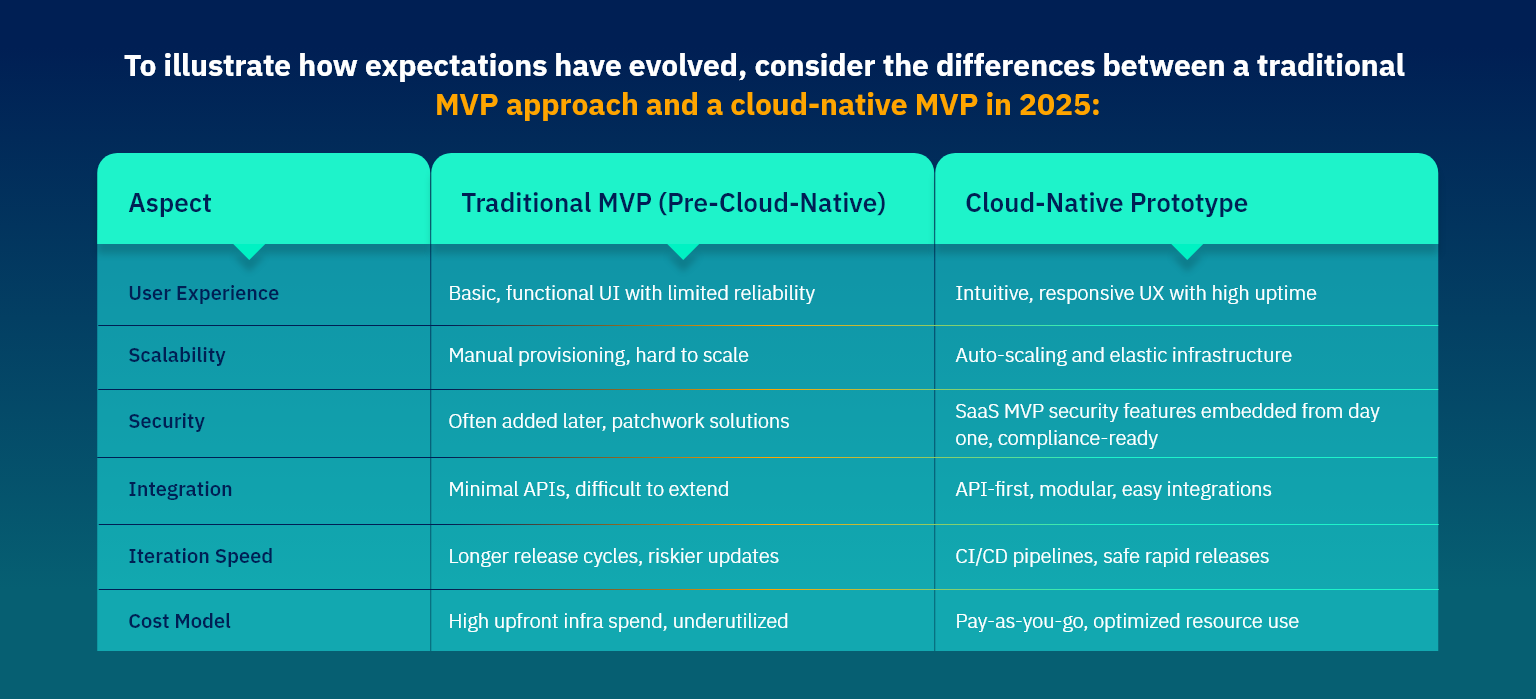 To illustrate how expectations have evolved, consider the differences between a traditional MVP approach and a cloud-native MVP in 2025:

| Aspect | Traditional MVP (Pre-Cloud-Native) | Cloud-Native Prototype |
|---|---|---|
| User Experience | Basic, functional UI with limited reliability | Intuitive, responsive UX with high uptime |
| Scalability | Manual provisioning, hard to scale | Auto-scaling and elastic infrastructure |
| Security | Often added later, patchwork solutions | SaaS MVP security features embedded from day one, compliance-ready |
| Integration | Minimal APIs, difficult to extend | API-first, modular, easy integrations |
| Iteration Speed | Longer release cycles, riskier updates | CI/CD pipelines, safe rapid releases |
| Cost Model | High upfront infra spend, underutilized | Pay-as-you-go, optimized resource use |